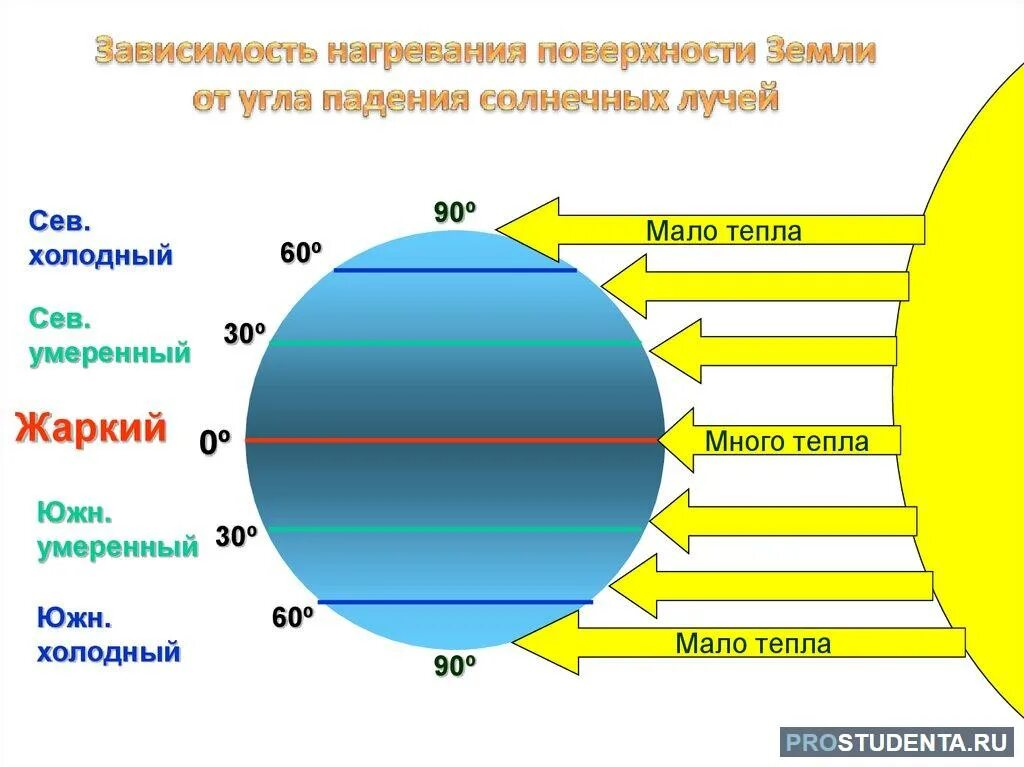 Зависимость нагревания поверхности Земли от угла падения солнечных лучей

Сев. холодный

Сев. умеренный

Жаркий

Южн. умеренный

Южн. холодный

90º

60º

30º

0º

30º

60º

90º

Мало тепла

Много тепла

Мало тепла

PROSTUDENTA.RU